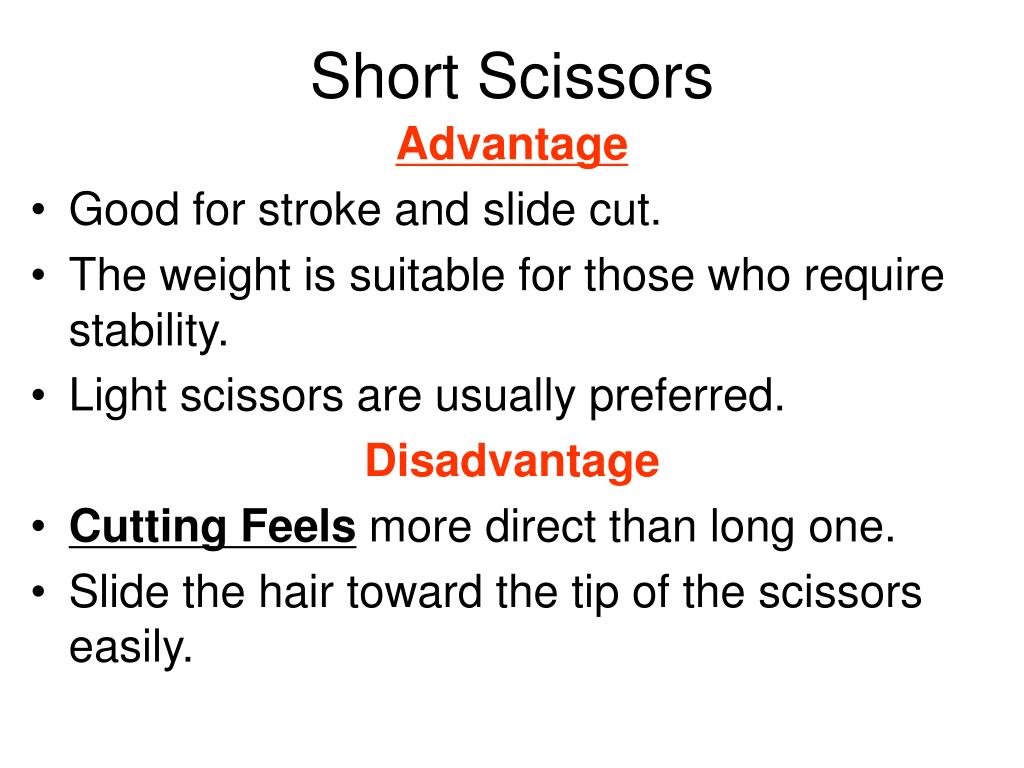 Short Scissors

Advantage

• Good for stroke and slide cut.
• The weight is suitable for those who require stability.
• Light scissors are usually preferred.

Disadvantage

• Cutting Feels more direct than long one.
• Slide the hair toward the tip of the scissors easily.